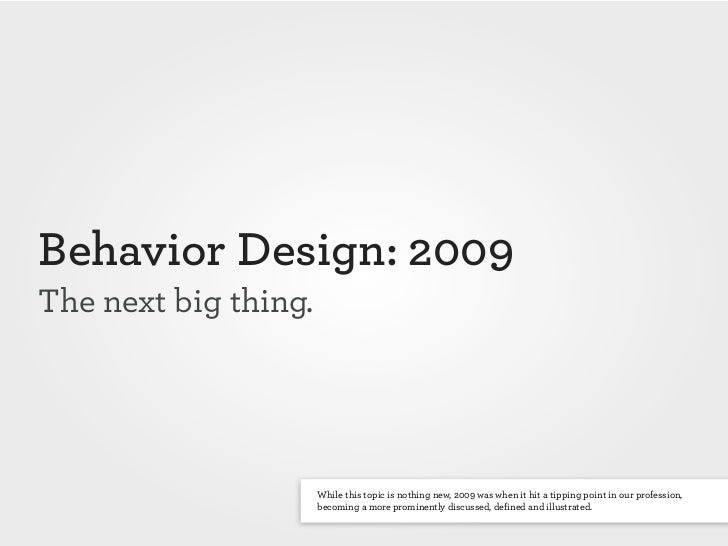 Behavior Design: 2009
The next big thing.

While this topic is nothing new, 2009 was when it hit a tipping point in our profession, becoming a more prominently discussed, defined and illustrated.